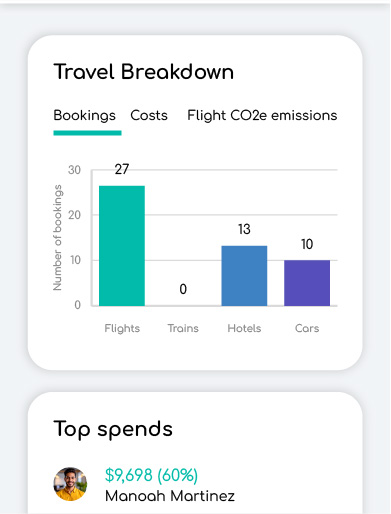 Travel Breakdown

Bookings Costs Flight CO2e emissions

Number of bookings

30
20
10
0

27
0
13
10

Flights Trains Hotels Cars

Top spends

$9,698 (60%)
Manoah Martinez